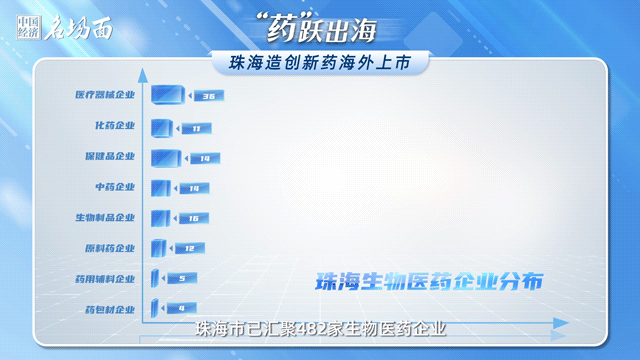 中国经济 名场面

“药”跃出海

珠海造创新药海外上市

医疗器械企业 36
化药企业 11
保健品企业 14
中药企业 14
生物制品企业 16
原料药企业 12
药用辅料企业 5
药包材企业 4

珠海生物医药企业分布

珠海市已汇聚482家生物医药企业